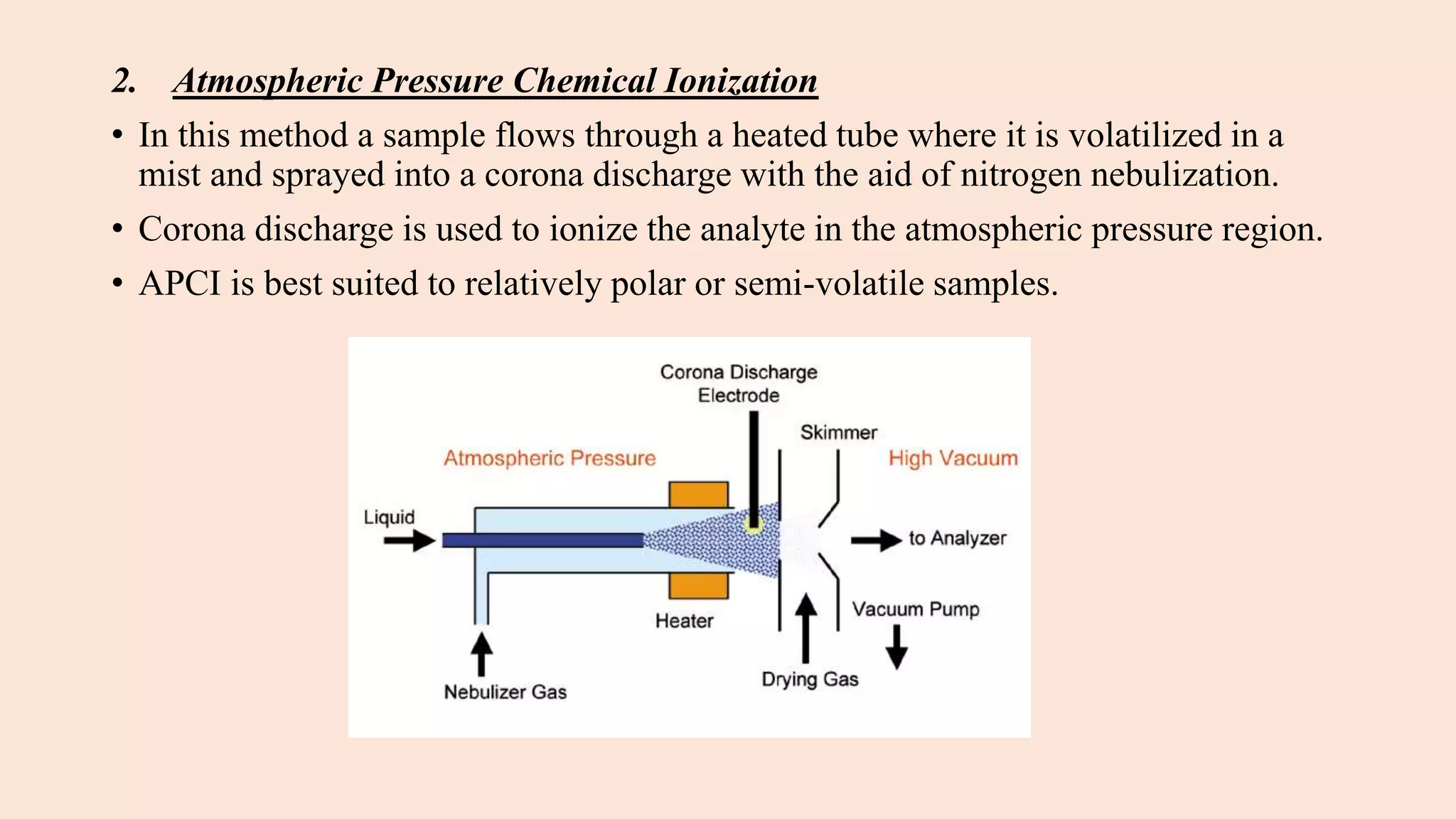 2. Atmospheric Pressure Chemical Ionization

• In this method a sample flows through a heated tube where it is volatilized in a mist and sprayed into a corona discharge with the aid of nitrogen nebulization.

• Corona discharge is used to ionize the analyte in the atmospheric pressure region.

• APCI is best suited to relatively polar or semi-volatile samples.

Corona Discharge Electrode

Skimmer

Atmospheric Pressure

High Vacuum

Liquid

to Analyzer

Heater

Vacuum Pump

Nebulizer Gas

Drying Gas